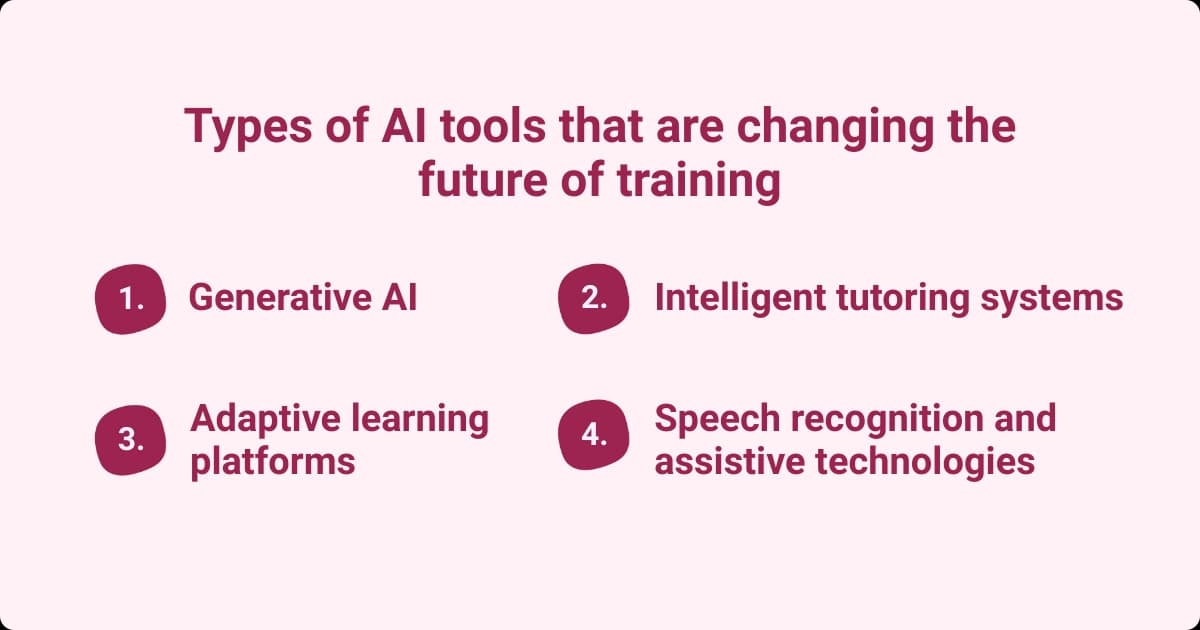 Types of AI tools that are changing the future of training

1. Generative AI

2. Intelligent tutoring systems

3. Adaptive learning platforms

4. Speech recognition and assistive technologies